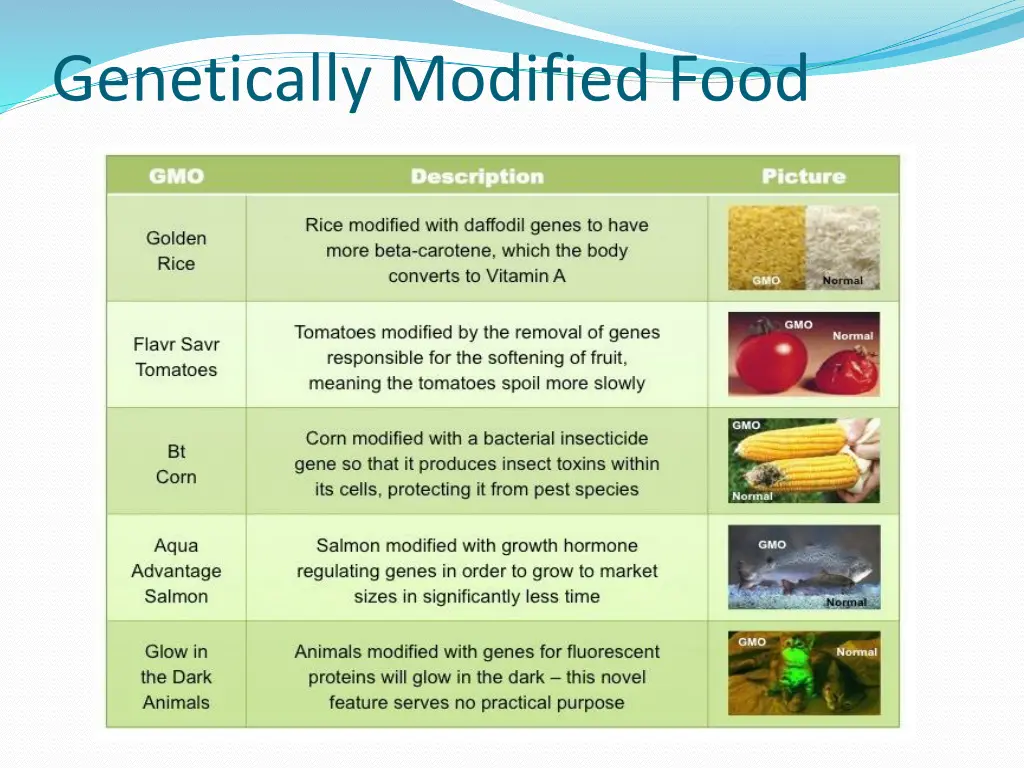 Genetically Modified Food

| GMO | Description | Picture |
|---|---|---|
| Golden Rice | Rice modified with daffodil genes to have more beta-carotene, which the body converts to Vitamin A | GMO Normal |
| Flavr Savr Tomatoes | Tomatoes modified by the removal of genes responsible for the softening of fruit, meaning the tomatoes spoil more slowly | GMO Normal |
| Bt Corn | Corn modified with a bacterial insecticide gene so that it produces insect toxins within its cells, protecting it from pest species | GMO Normal |
| Aqua Advantage Salmon | Salmon modified with growth hormone regulating genes in order to grow to market sizes in significantly less time | GMO Normal |
| Glow in the Dark Animals | Animals modified with genes for fluorescent proteins will glow in the dark – this novel feature serves no practical purpose | GMO Normal |